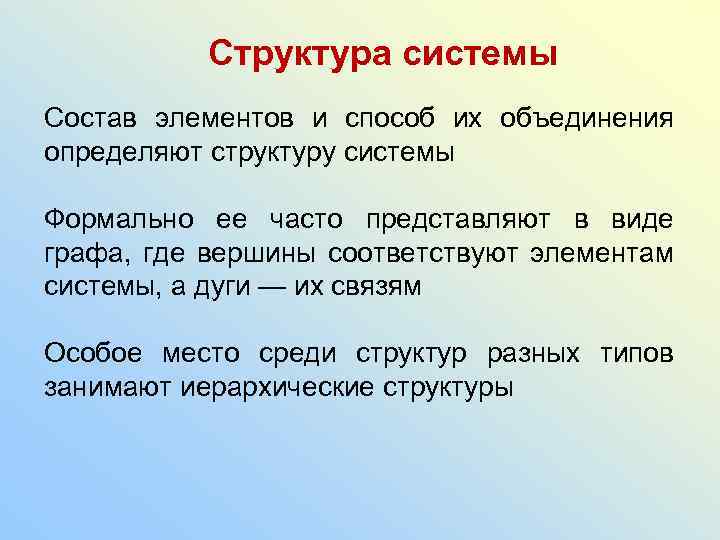 Структура системы

Состав элементов и способ их объединения определяют структуру системы

Формально ее часто представляют в виде графа, где вершины соответствуют элементам системы, а дуги — их связям

Особое место среди структур разных типов занимают иерархические структуры